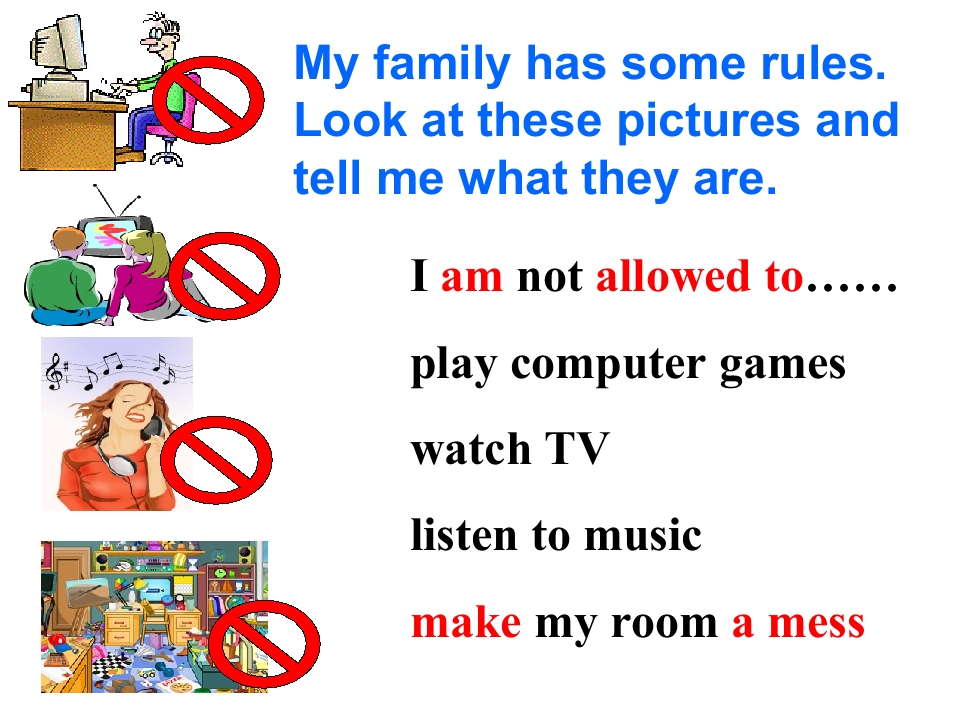 My family has some rules. Look at these pictures and tell me what they are.

I am not allowed to……

play computer games

watch TV

listen to music

make my room a mess